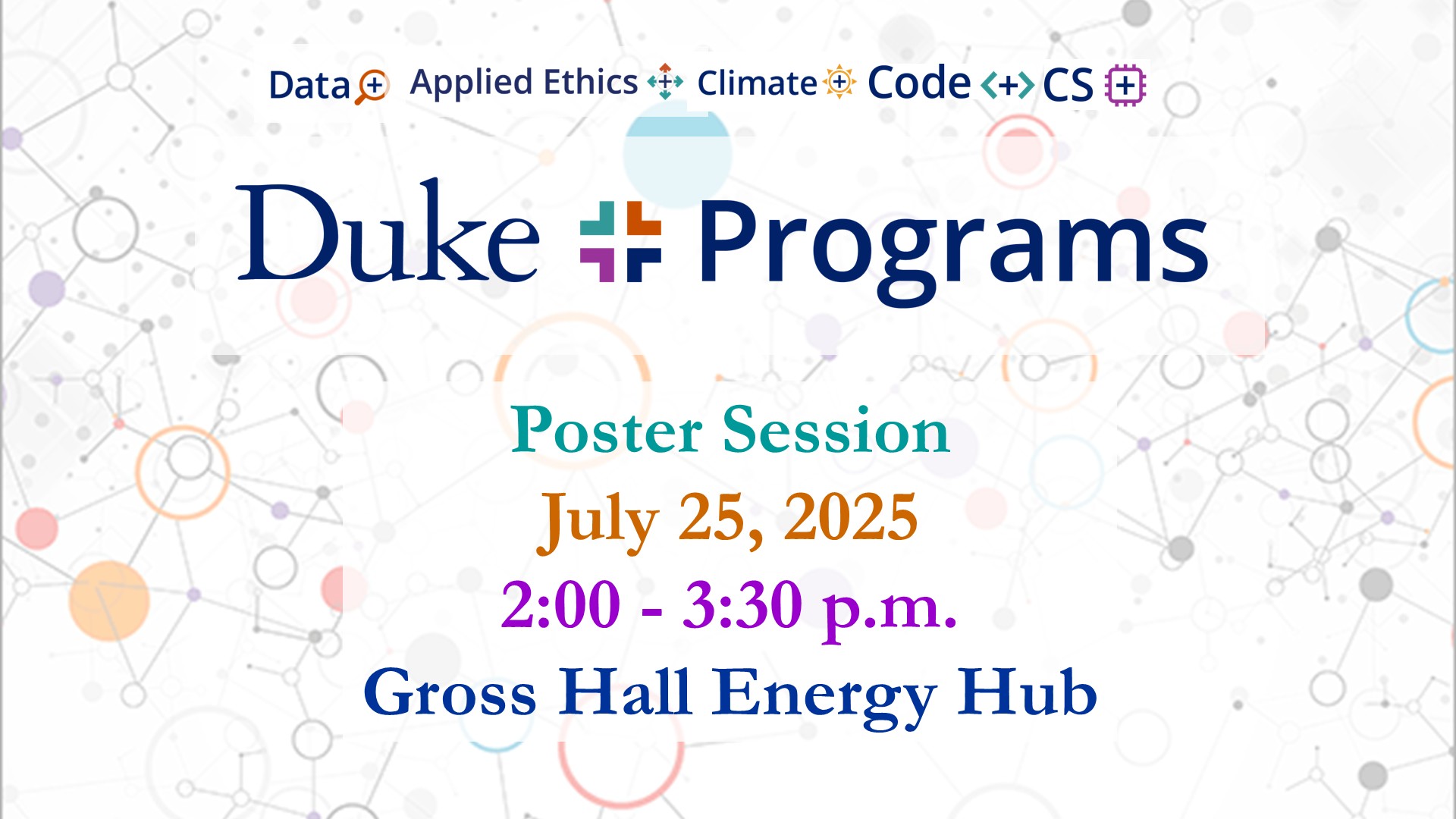 Data+ Applied Ethics+ Climate+ Code+ CS+

Duke + Programs

Poster Session
July 25, 2025
2:00 - 3:30 p.m.
Gross Hall Energy Hub